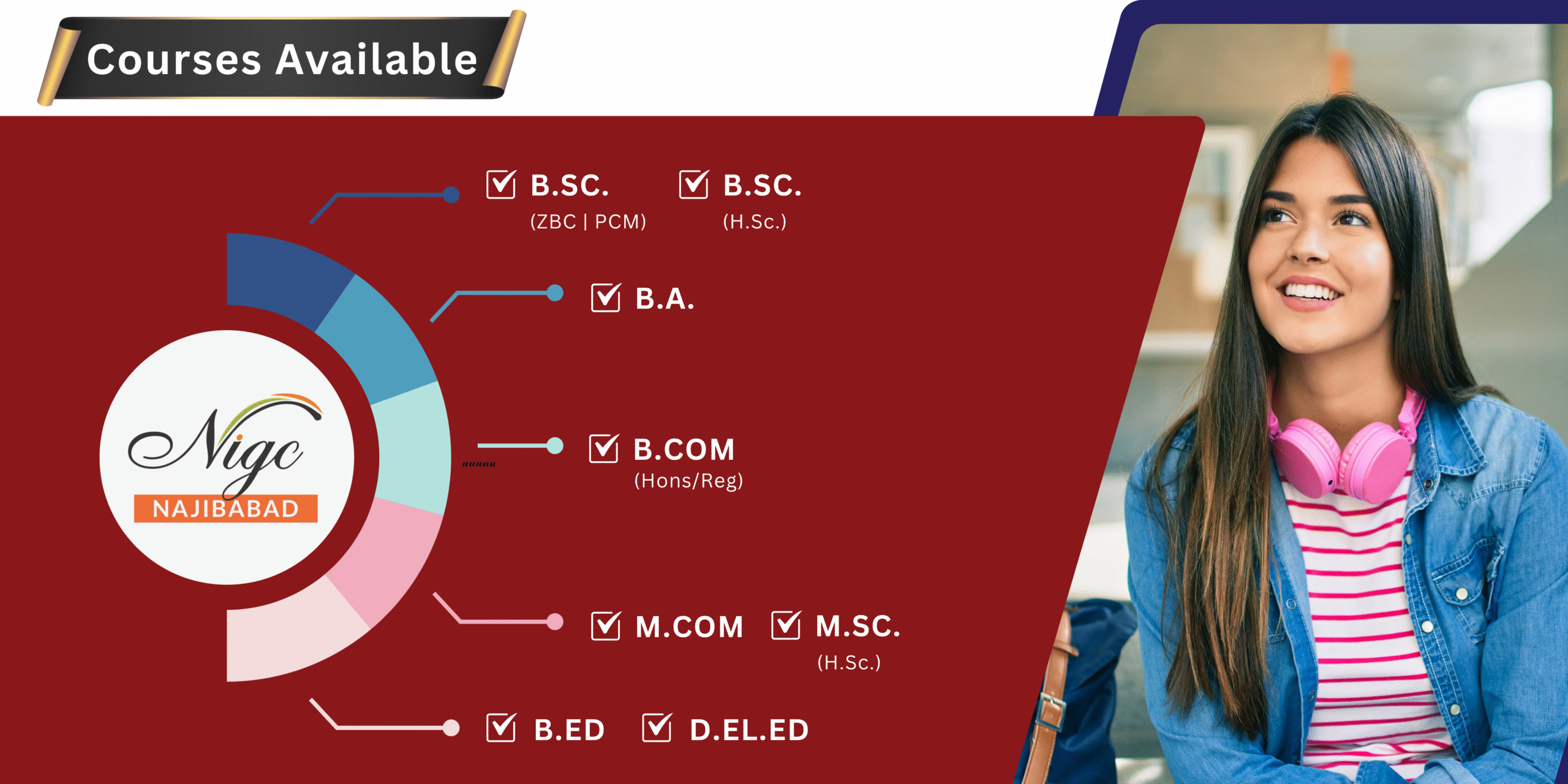 Courses Available

Nigc
NAJIBABAD

B.SC.
(ZBC | PCM)

B.SC.
(H.Sc.)

B.A.

B.COM
(Hons/Reg)

M.COM

M.SC.
(H.Sc.)

B.ED

D.EL.ED